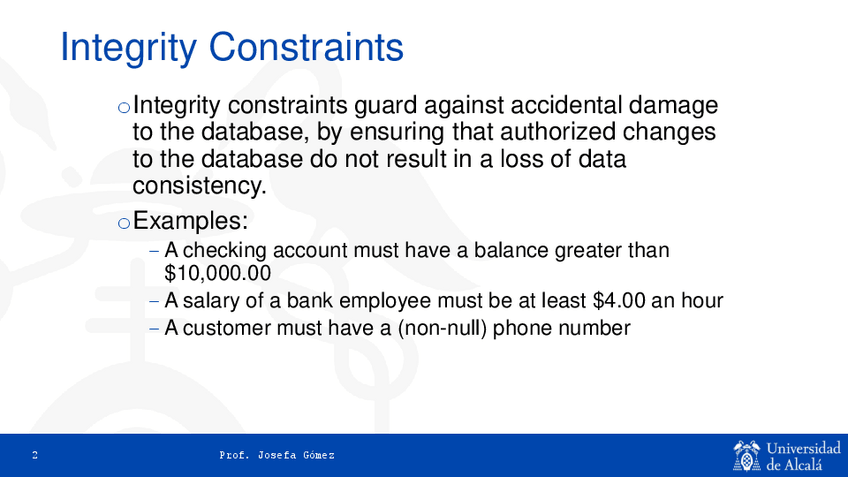 Integrity Constraints

o Integrity constraints guard against accidental damage to the database, by ensuring that authorized changes to the database do not result in a loss of data consistency.

o Examples:

– A checking account must have a balance greater than \$10,000.00

– A salary of a bank employee must be at least \$4.00 an hour

– A customer must have a (non-null) phone number

2

Prof. Josefa Gómez

Universidad de Alcalá